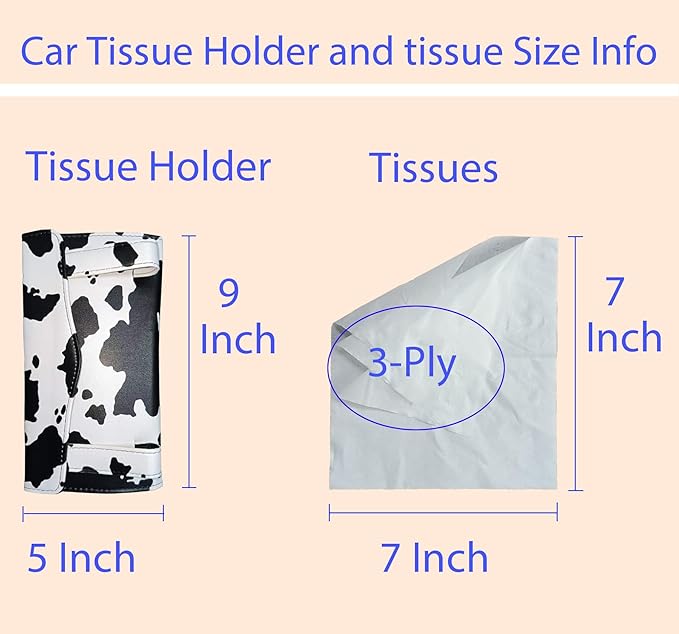 Car Tissue Holder and tissue Size Info

Tissue Holder

9 Inch

5 Inch

Tissues

3-Ply

7 Inch

7 Inch